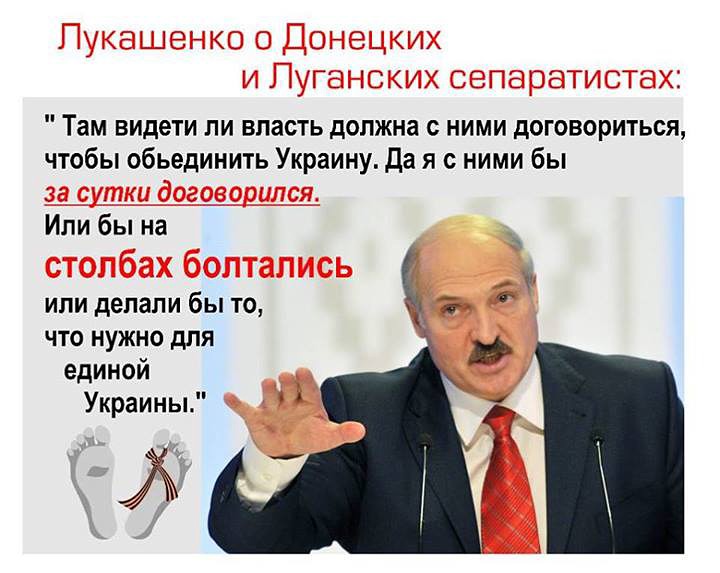 Лукашенко о Донецких
и Луганских сепаратистах:

" Там видети ли власть должна с ними договориться, чтобы обьединить Украину. Да я с ними бы за сутки договорился.
Или бы на
столбах болтались
или делали бы то,
что нужно для
единой
Украины."